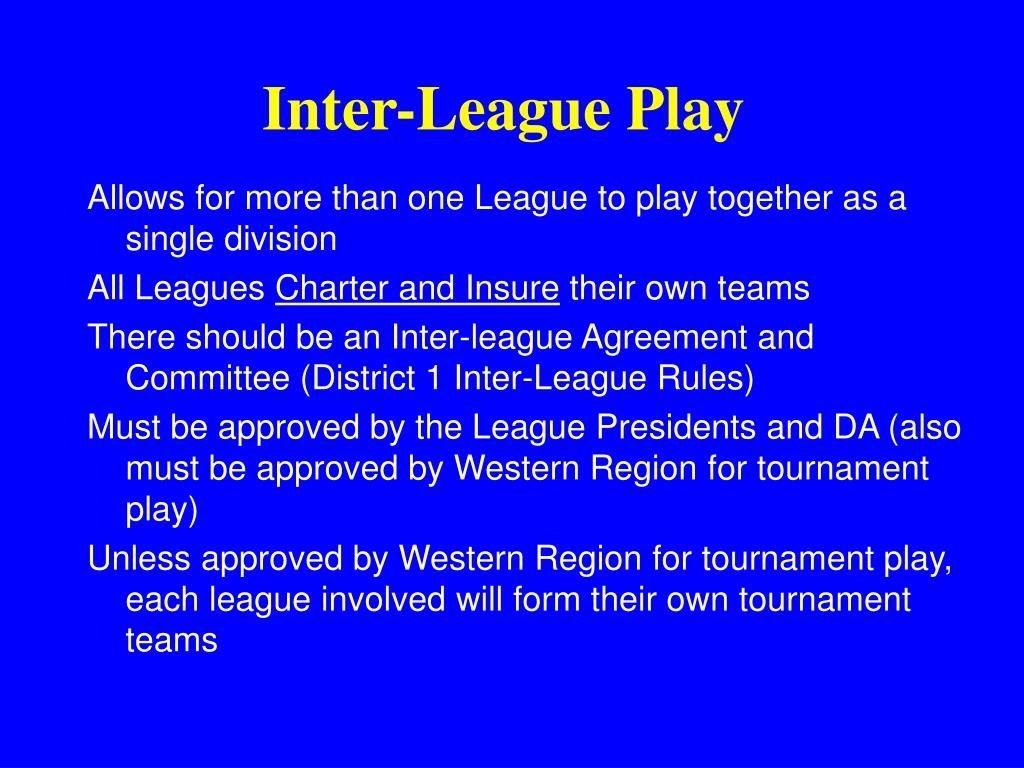 Inter-League Play

Allows for more than one League to play together as a single division

All Leagues Charter and Insure their own teams

There should be an Inter-league Agreement and Committee (District 1 Inter-League Rules)

Must be approved by the League Presidents and DA (also must be approved by Western Region for tournament play)

Unless approved by Western Region for tournament play, each league involved will form their own tournament teams